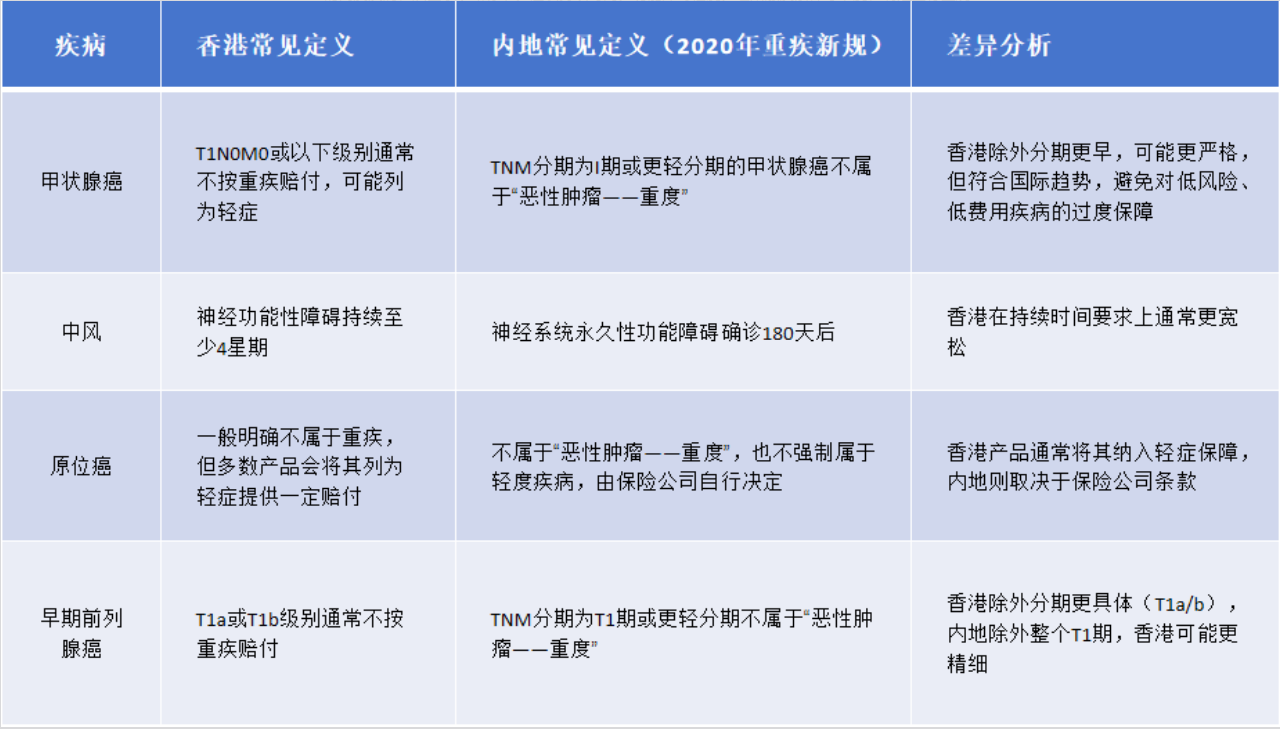 | 疾病 | 香港常见定义 | 内地常见定义（2020年重疾新规） | 差异分析 |
|---|---|---|---|
| 甲状腺癌 | T1N0M0或以下级别通常不按重疾赔付，可能列为轻症 | TNM分期为I期或更轻分期的甲状腺癌不属于“恶性肿瘤——重度” | 香港除外分期更早，可能更严格，但符合国际趋势，避免对低风险、低费用疾病的过度保障 |
| 中风 | 神经功能性障碍持续至少4星期 | 神经系统永久性功能障碍确诊180天后 | 香港在持续时间要求上通常更宽松 |
| 原位癌 | 一般明确不属于重疾，但多数产品会将其列为轻症提供一定赔付 | 不属于“恶性肿瘤——重度”，也不强制属于轻度疾病，由保险公司自行决定 | 香港产品通常将其纳入轻症保障，内地则取决于保险公司条款 |
| 早期前列腺癌 | T1a或T1b级别通常不按重疾赔付 | TNM分期为T1期或更轻分期不属于“恶性肿瘤——重度” | 香港除外分期更具体（T1a/b），内地除外整个T1期，香港可能更精细 |